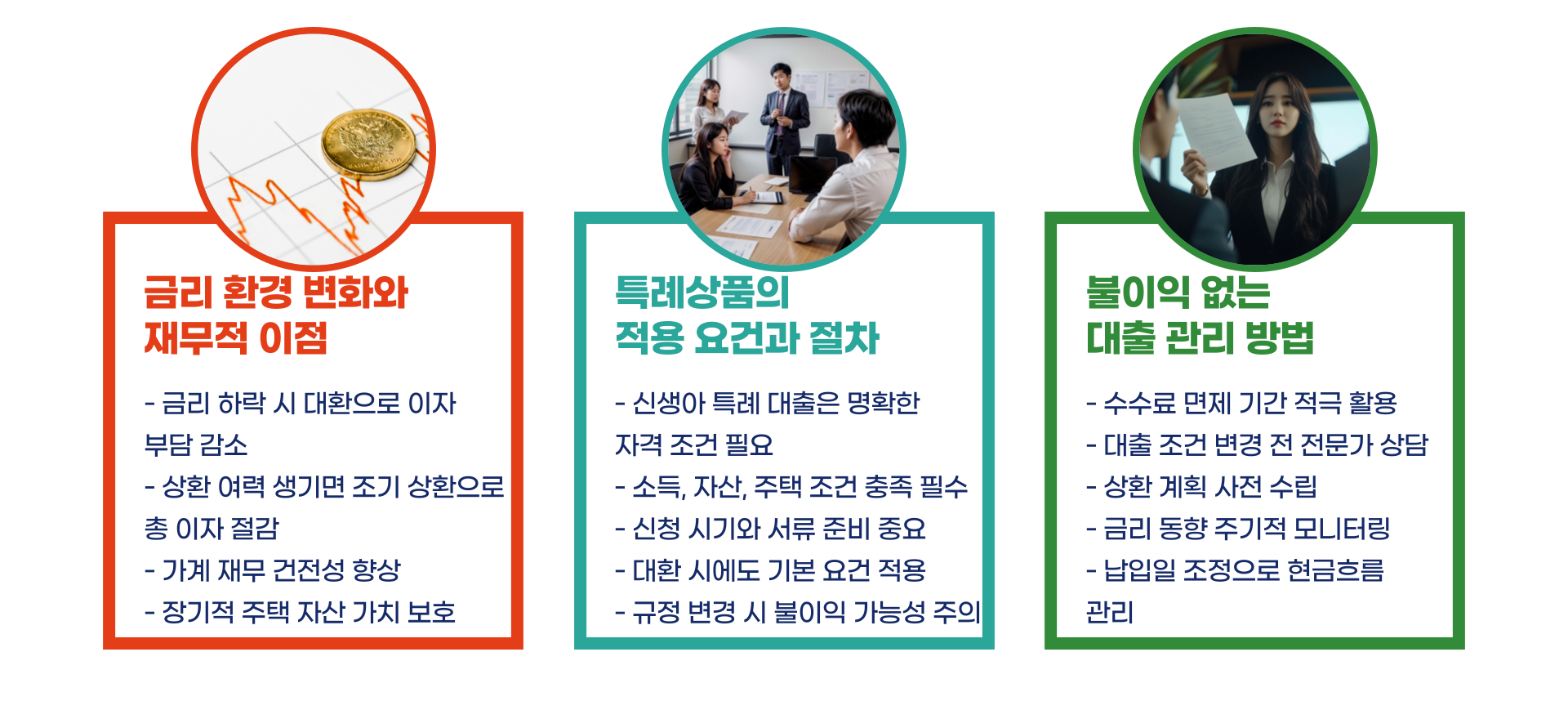 금리 환경 변화와
재무적 이점

- 금리 하락 시 대환으로 이자 부담 감소
- 상환 여력 생기면 조기 상환으로 총 이자 절감
- 가계 재무 건전성 향상
- 장기적 주택 자산 가치 보호

특례상품의
적용 요건과 절차

- 신생아 특례 대출은 명확한 자격 조건 필요
- 소득, 자산, 주택 조건 충족 필수
- 신청 시기와 서류 준비 중요
- 대환 시에도 기본 요건 적용
- 규정 변경 시 불이익 가능성 주의

불이익 없는
대출 관리 방법

- 수수료 면제 기간 적극 활용
- 대출 조건 변경 전 전문가 상담
- 상환 계획 사전 수립
- 금리 동향 주기적 모니터링
- 납입일 조정으로 현금흐름 관리